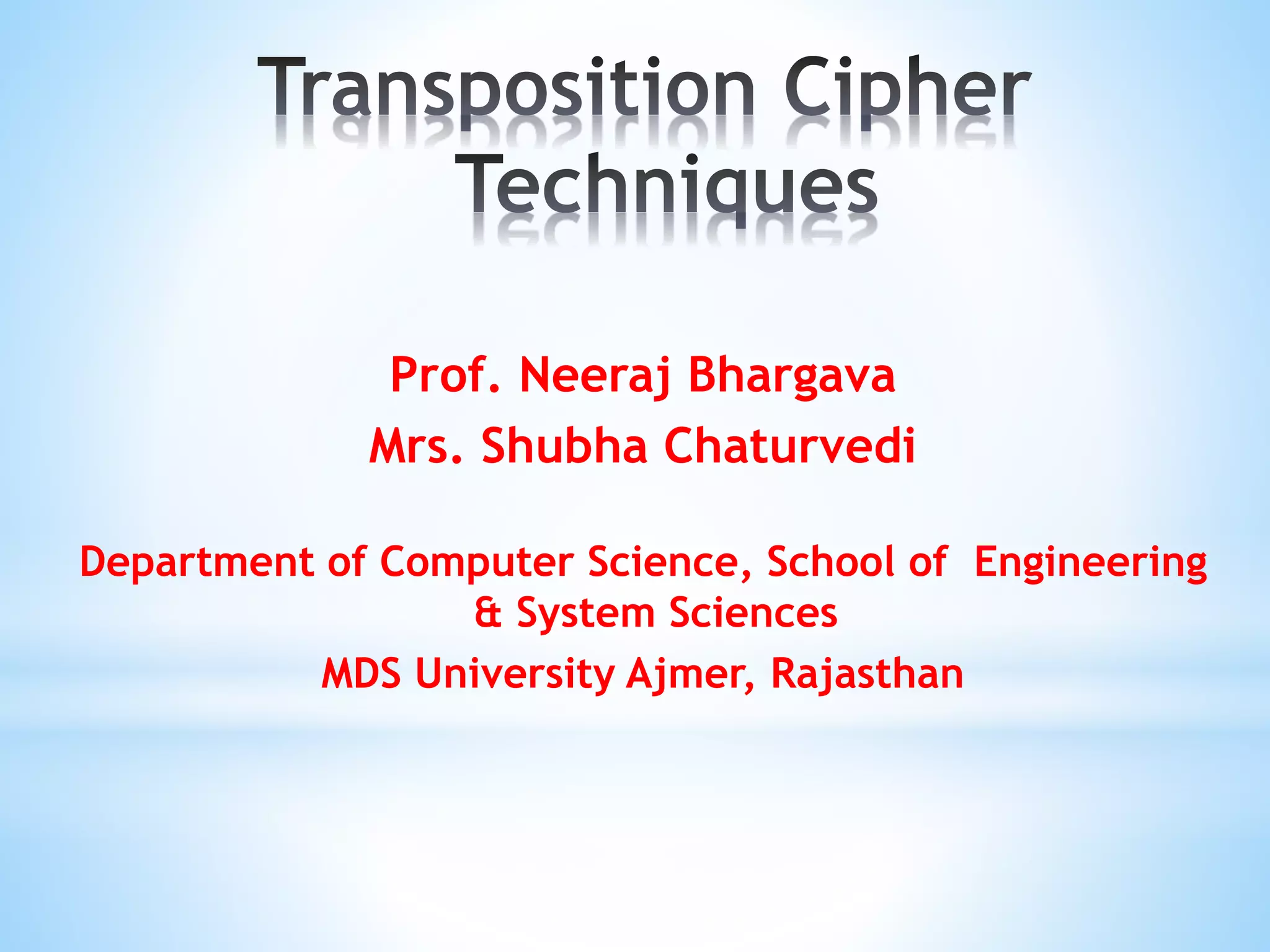 Transposition Cipher Techniques

Prof. Neeraj Bhargava

Mrs. Shubha Chaturvedi

Department of Computer Science, School of Engineering & System Sciences

MDS University Ajmer, Rajasthan